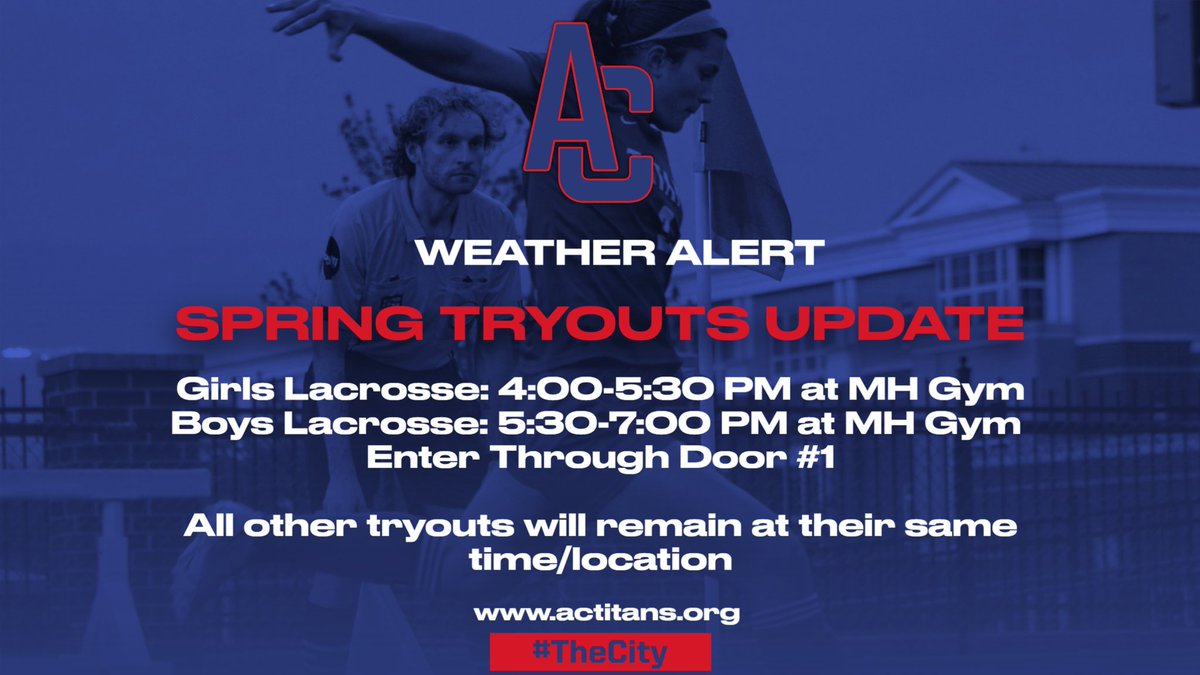 AC

WEATHER ALERT

SPRING TRYOUTS UPDATE

Girls Lacrosse: 4:00-5:30 PM at MH Gym
Boys Lacrosse: 5:30-7:00 PM at MH Gym
Enter Through Door #1

All other tryouts will remain at their same time/location

www.actitans.org

#TheCity